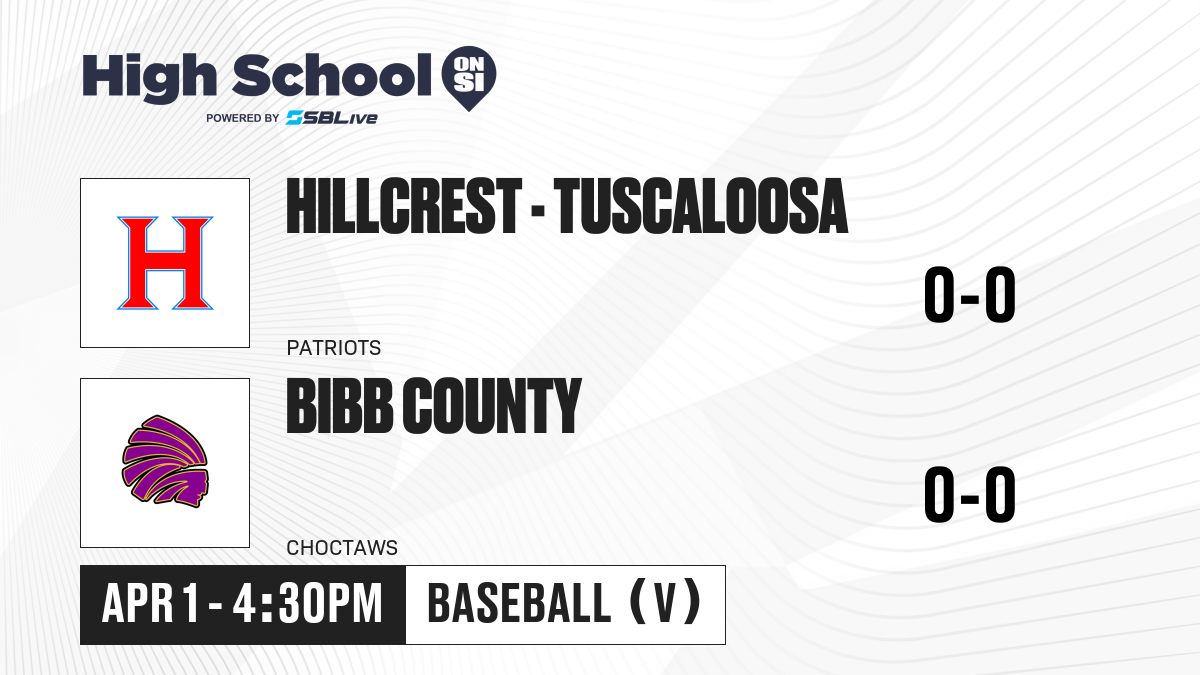 High School ON SI
POWERED BY SBLive

H

HILLCREST - TUSCALOOSA

0-0

PATRIOTS

BIBB COUNTY

0-0

CHOCTAWS

APR 1 - 4:30PM

BASEBALL (V)